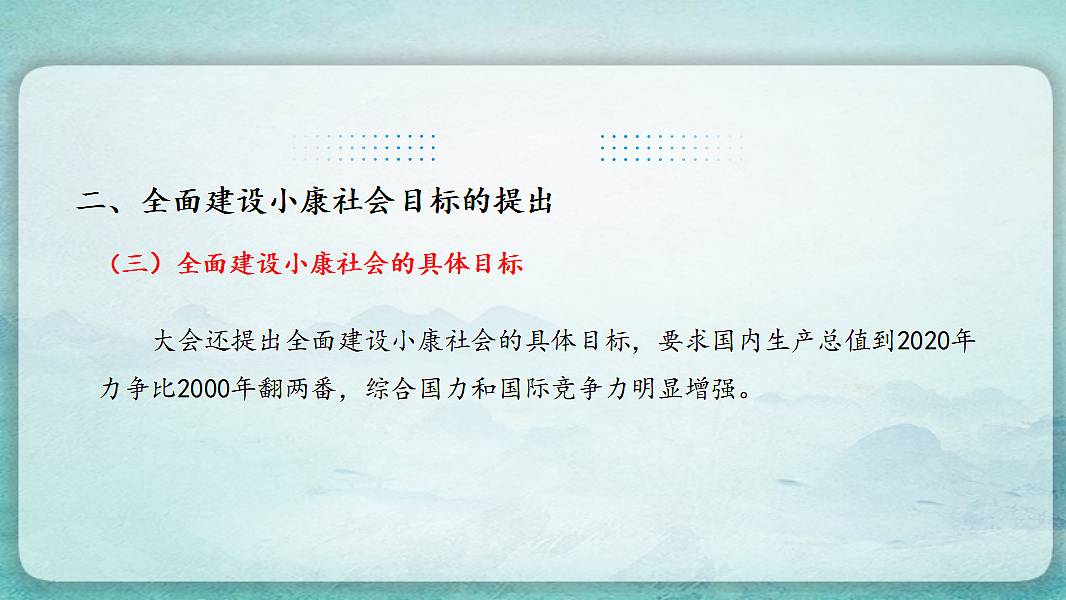 二、全面建设小康社会目标的提出

（三）全面建设小康社会的具体目标

大会还提出全面建设小康社会的具体目标，要求国内生产总值到2020年力争比2000年翻两番，综合国力和国际竞争力明显增强。